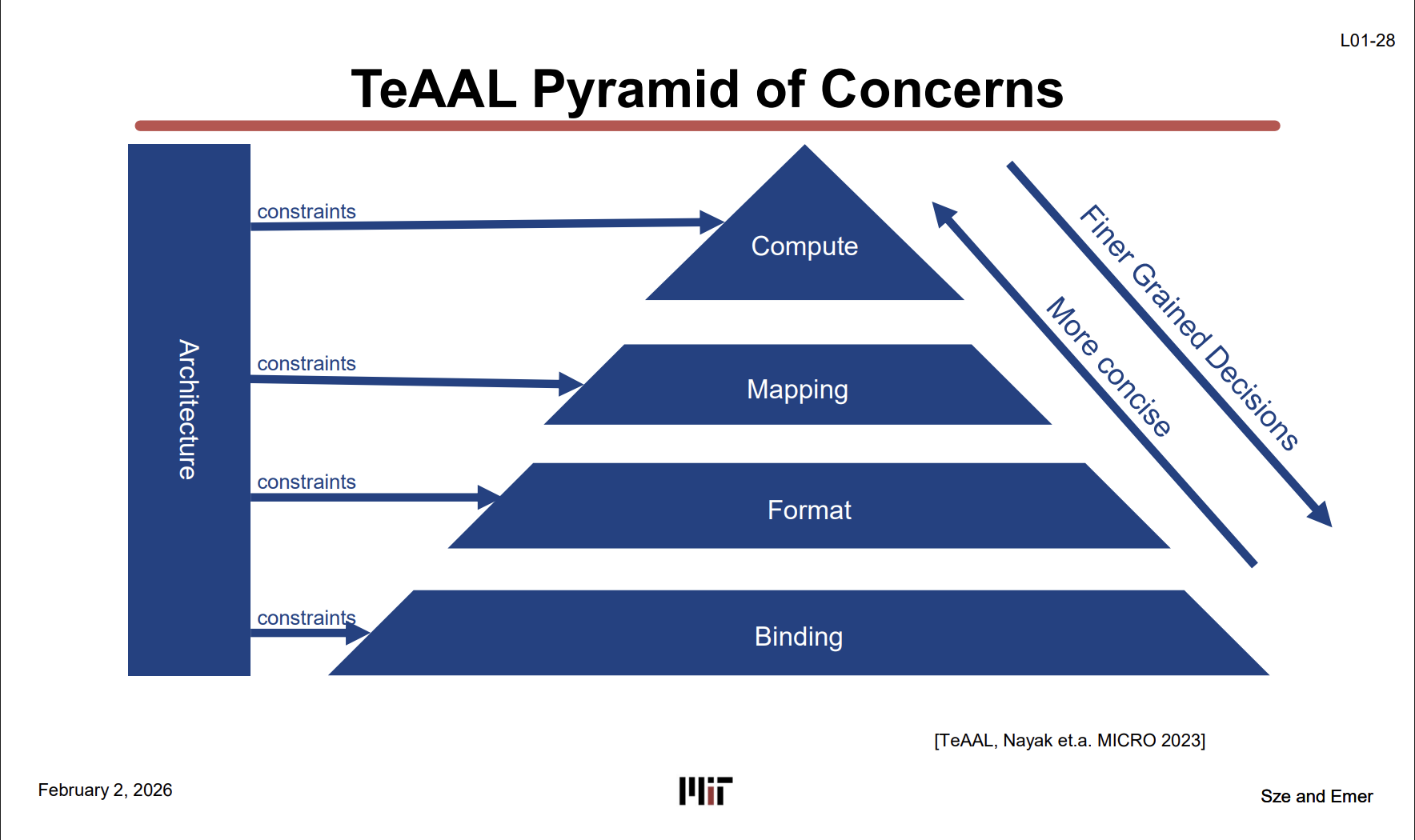 L01-28

TeAAL Pyramid of Concerns

Architecture

constraints

Compute

constraints

Mapping

constraints

Format

constraints

Binding

More concise

Finer Grained Decisions

[TeAAL, Nayak et.a. MICRO 2023]

February 2, 2026

MIT

Sze and Emer